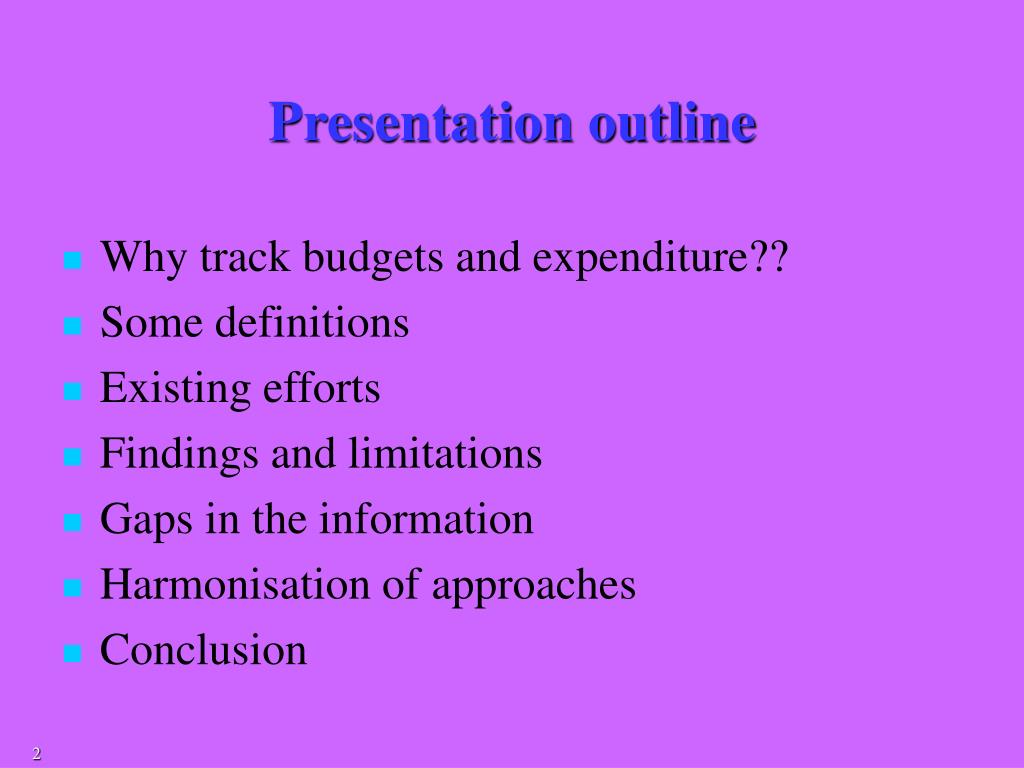 Presentation outline

- Why track budgets and expenditure??
- Some definitions
- Existing efforts
- Findings and limitations
- Gaps in the information
- Harmonisation of approaches
- Conclusion

2